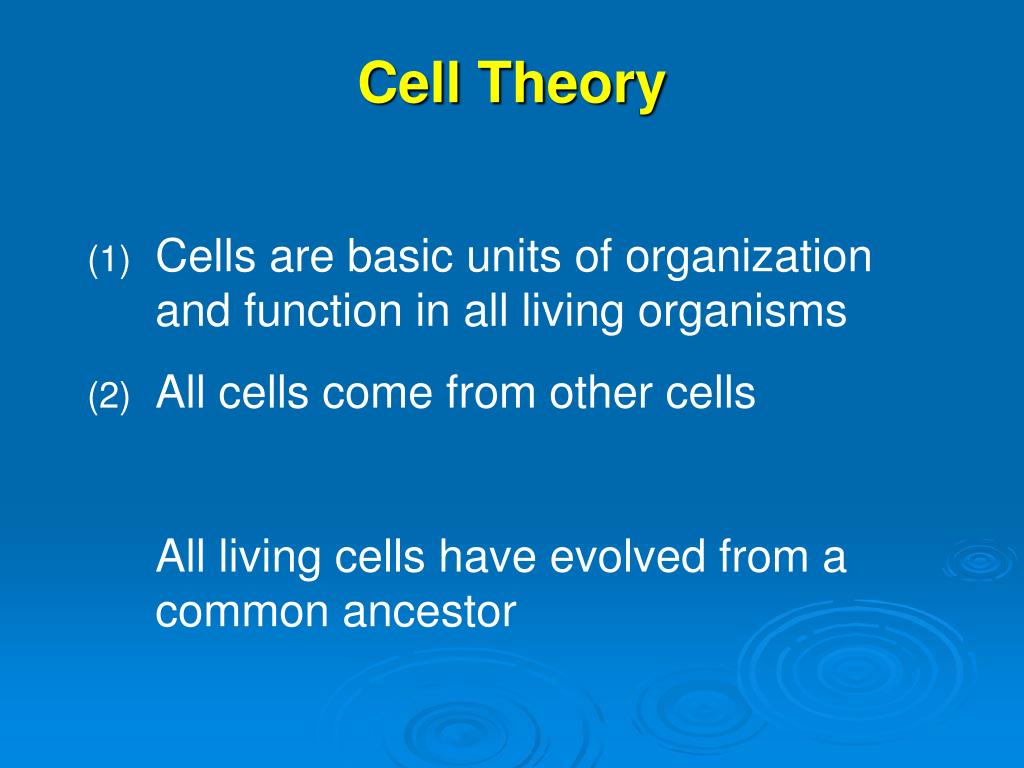 Cell Theory

(1) Cells are basic units of organization and function in all living organisms

(2) All cells come from other cells

All living cells have evolved from a common ancestor